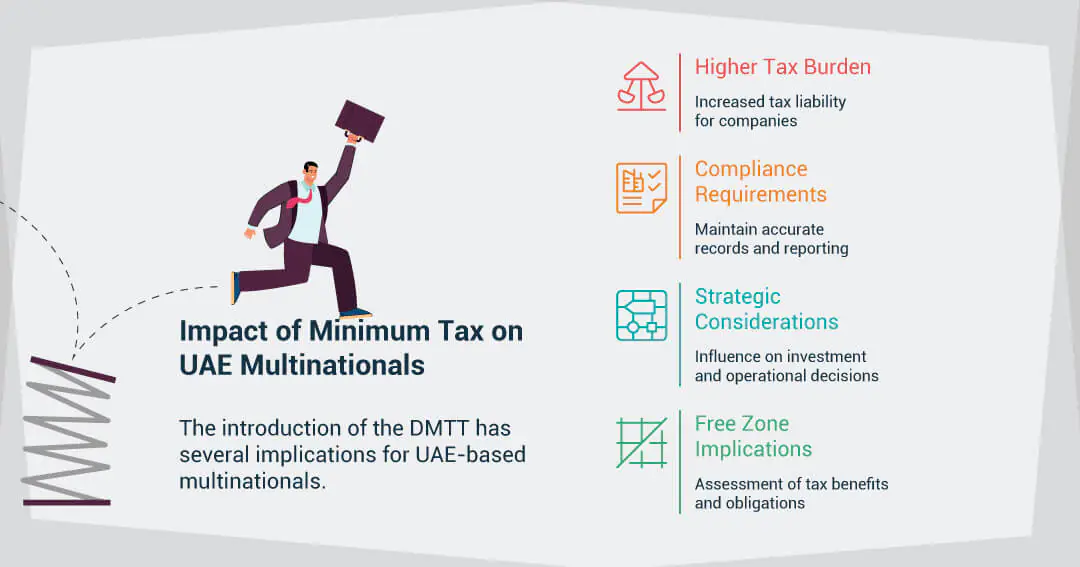 Impact of Minimum Tax on UAE Multinationals

The introduction of the DMTT has several implications for UAE-based multinationals.

Higher Tax Burden

Increased tax liability for companies

Compliance Requirements

Maintain accurate records and reporting

Strategic Considerations

Influence on investment and operational decisions

Free Zone Implications

Assessment of tax benefits and obligations